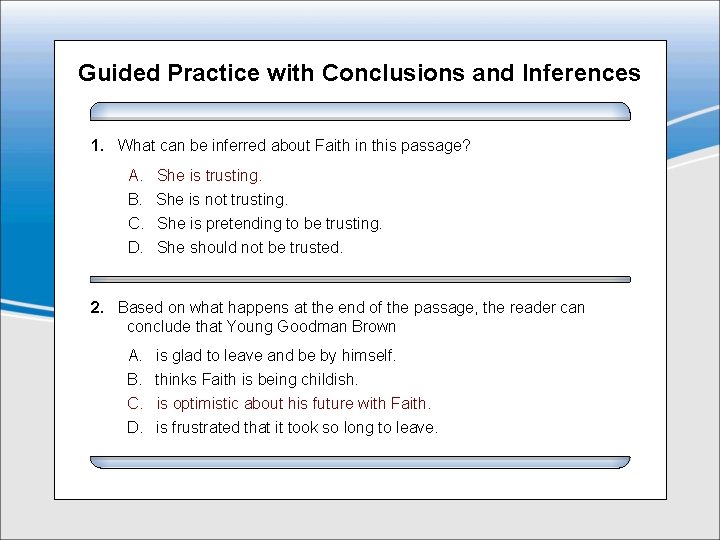 Guided Practice with Conclusions and Inferences

1. What can be inferred about Faith in this passage?

A. She is trusting.
B. She is not trusting.
C. She is pretending to be trusting.
D. She should not be trusted.

2. Based on what happens at the end of the passage, the reader can conclude that Young Goodman Brown

A. is glad to leave and be by himself.
B. thinks Faith is being childish.
C. is optimistic about his future with Faith.
D. is frustrated that it took so long to leave.